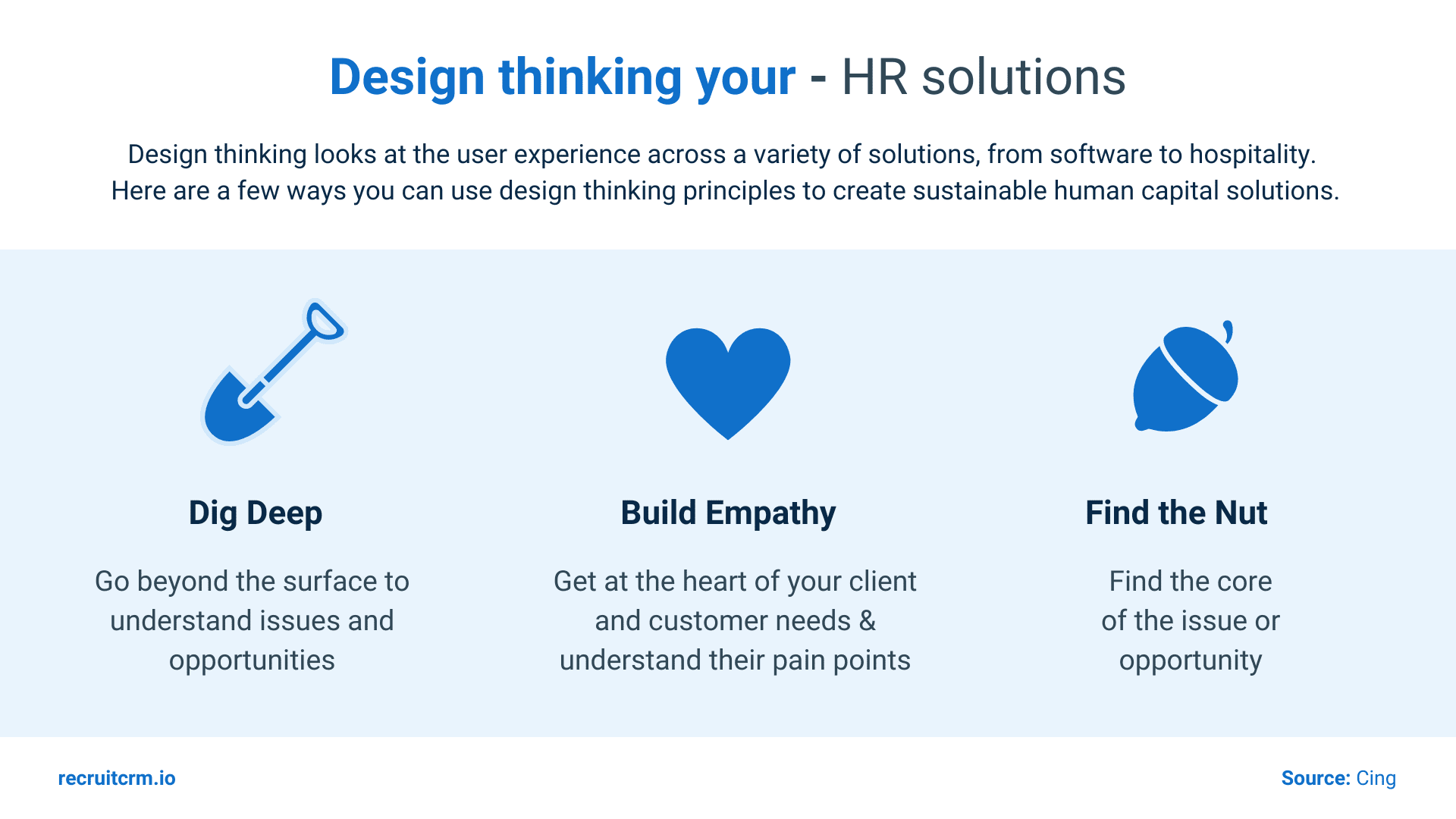 Design thinking your - HR solutions

Design thinking looks at the user experience across a variety of solutions, from software to hospitality. Here are a few ways you can use design thinking principles to create sustainable human capital solutions.

Dig Deep

Go beyond the surface to understand issues and opportunities

Build Empathy

Get at the heart of your client and customer needs & understand their pain points

Find the Nut

Find the core of the issue or opportunity

recruitcrm.io

Source: Cing